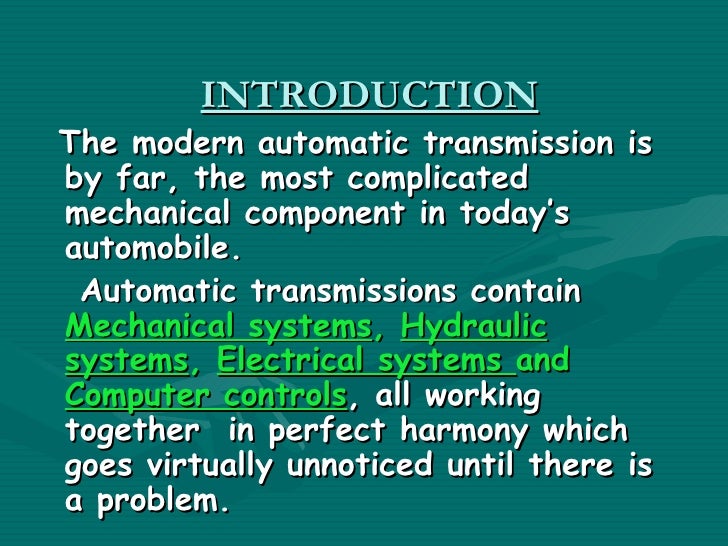 INTRODUCTION

The modern automatic transmission is by far, the most complicated mechanical component in today's automobile.

Automatic transmissions contain Mechanical systems, Hydraulic systems, Electrical systems and Computer controls, all working together in perfect harmony which goes virtually unnoticed until there is a problem.